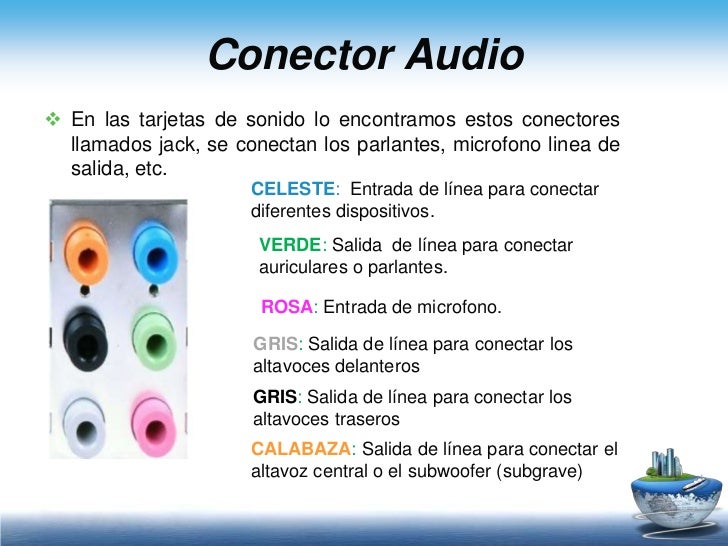 Conector Audio

❖ En las tarjetas de sonido lo encontramos estos conectores llamados jack, se conectan los parlantes, microfono linea de salida, etc.

CELESTE: Entrada de línea para conectar diferentes dispositivos.

VERDE: Salida de línea para conectar auriculares o parlantes.

ROSA: Entrada de microfono.

GRIS: Salida de línea para conectar los altavoces delanteros

GRIS: Salida de línea para conectar los altavoces traseros

CALABAZA: Salida de línea para conectar el altavoz central o el subwoofer (subgrave)